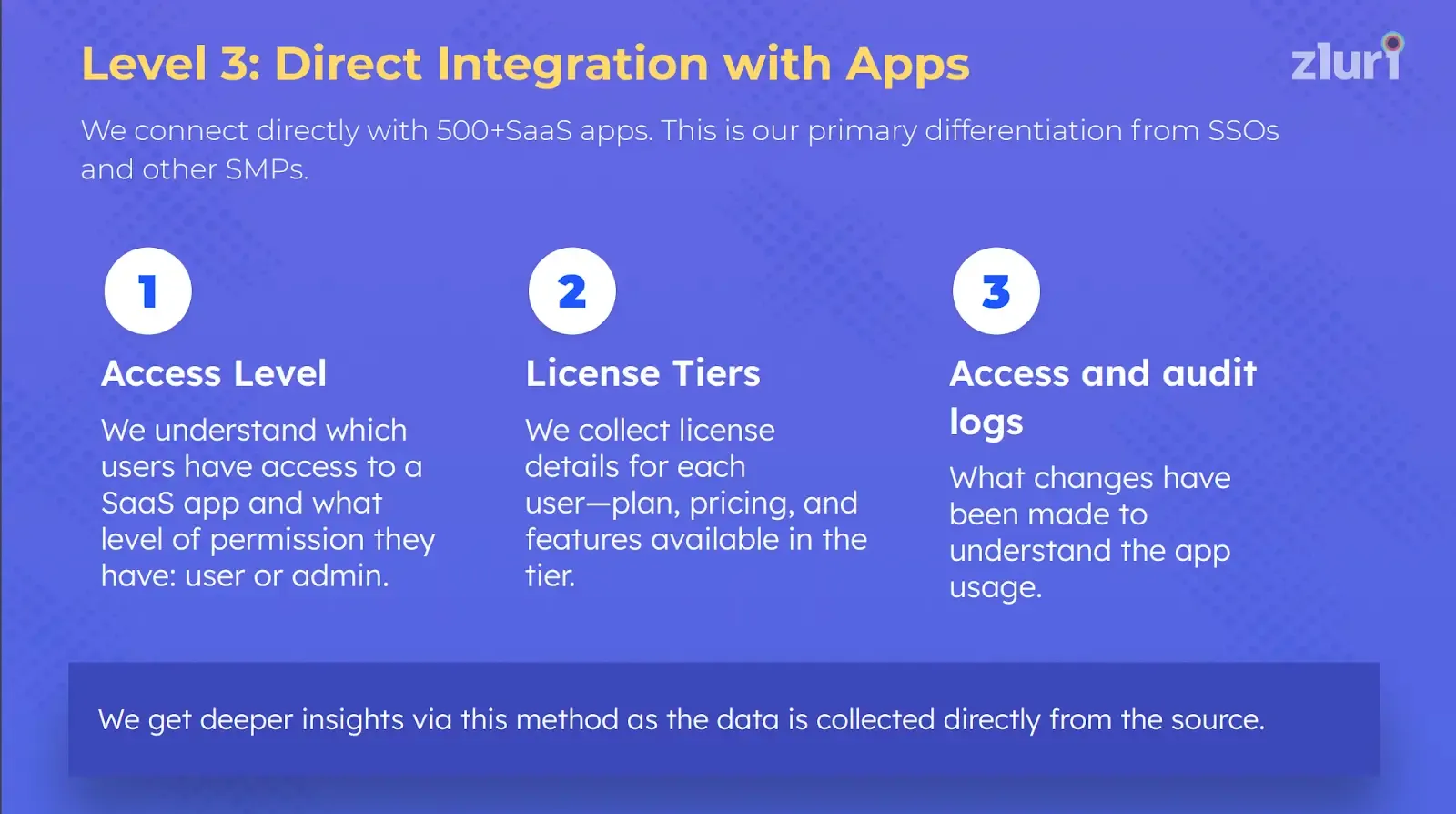 Level 3: Direct Integration with Apps

zluri

We connect directly with 500+SaaS apps. This is our primary differentiation from SSOs and other SMPs.

1

Access Level

We understand which users have access to a SaaS app and what level of permission they have: user or admin.

2

License Tiers

We collect license details for each user—plan, pricing, and features available in the tier.

3

Access and audit logs

What changes have been made to understand the app usage.

We get deeper insights via this method as the data is collected directly from the source.